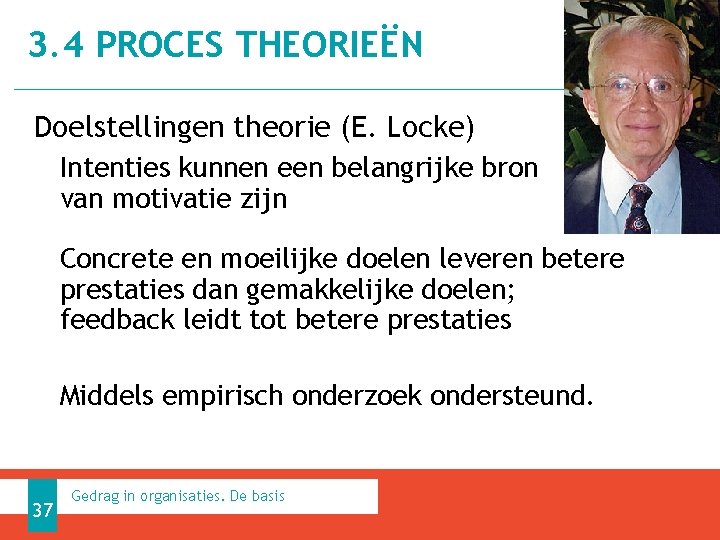 3.4 PROCES THEORIEËN

Doelstellingen theorie (E. Locke)

Intenties kunnen een belangrijke bron van motivatie zijn

Concrete en moeilijke doelen leveren betere prestaties dan gemakkelijke doelen; feedback leidt tot betere prestaties

Middels empirisch onderzoek ondersteund.

37

Gedrag in organisaties. De basis